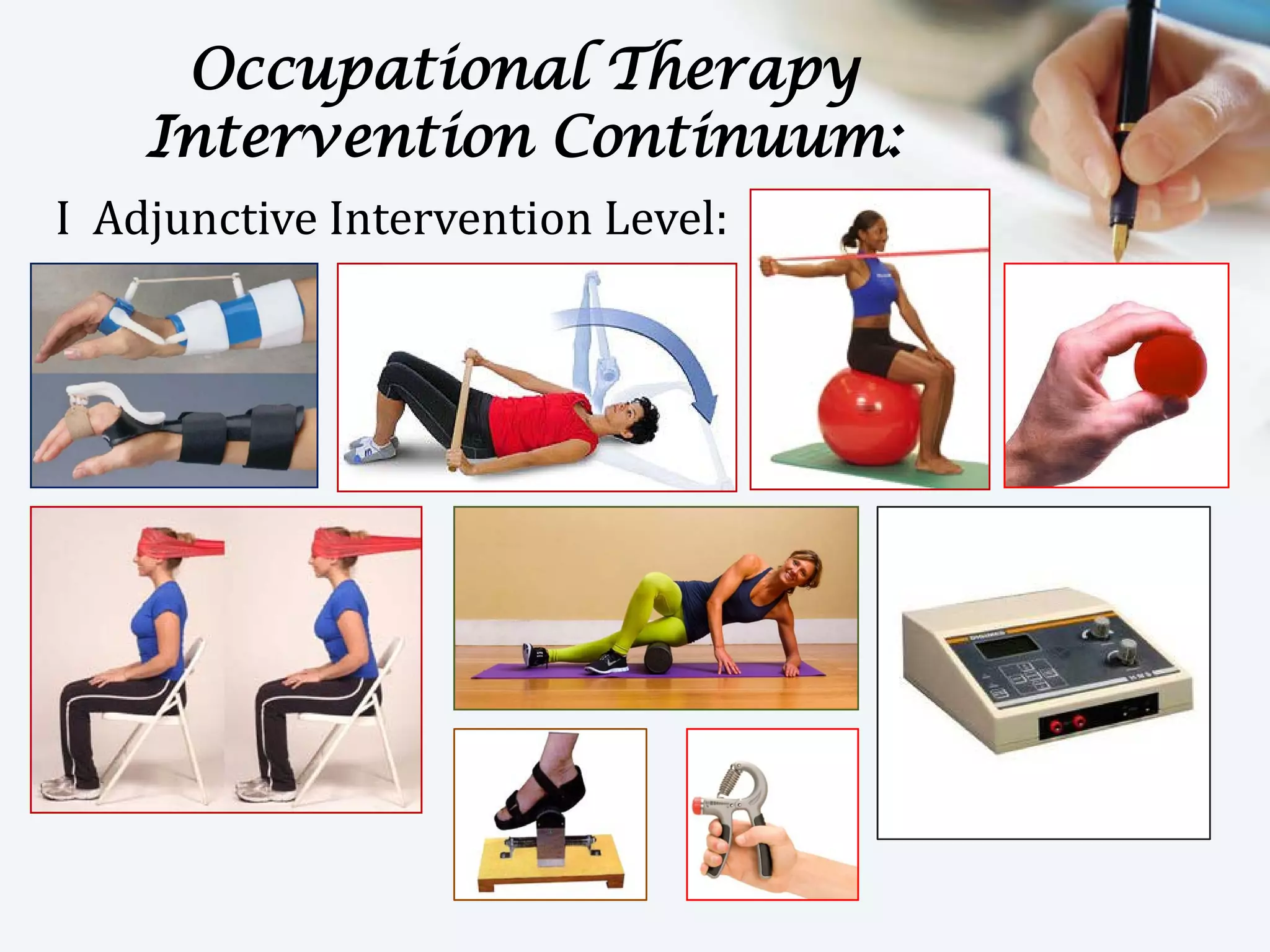 Occupational Therapy Intervention Continuum:

I Adjunctive Intervention Level: